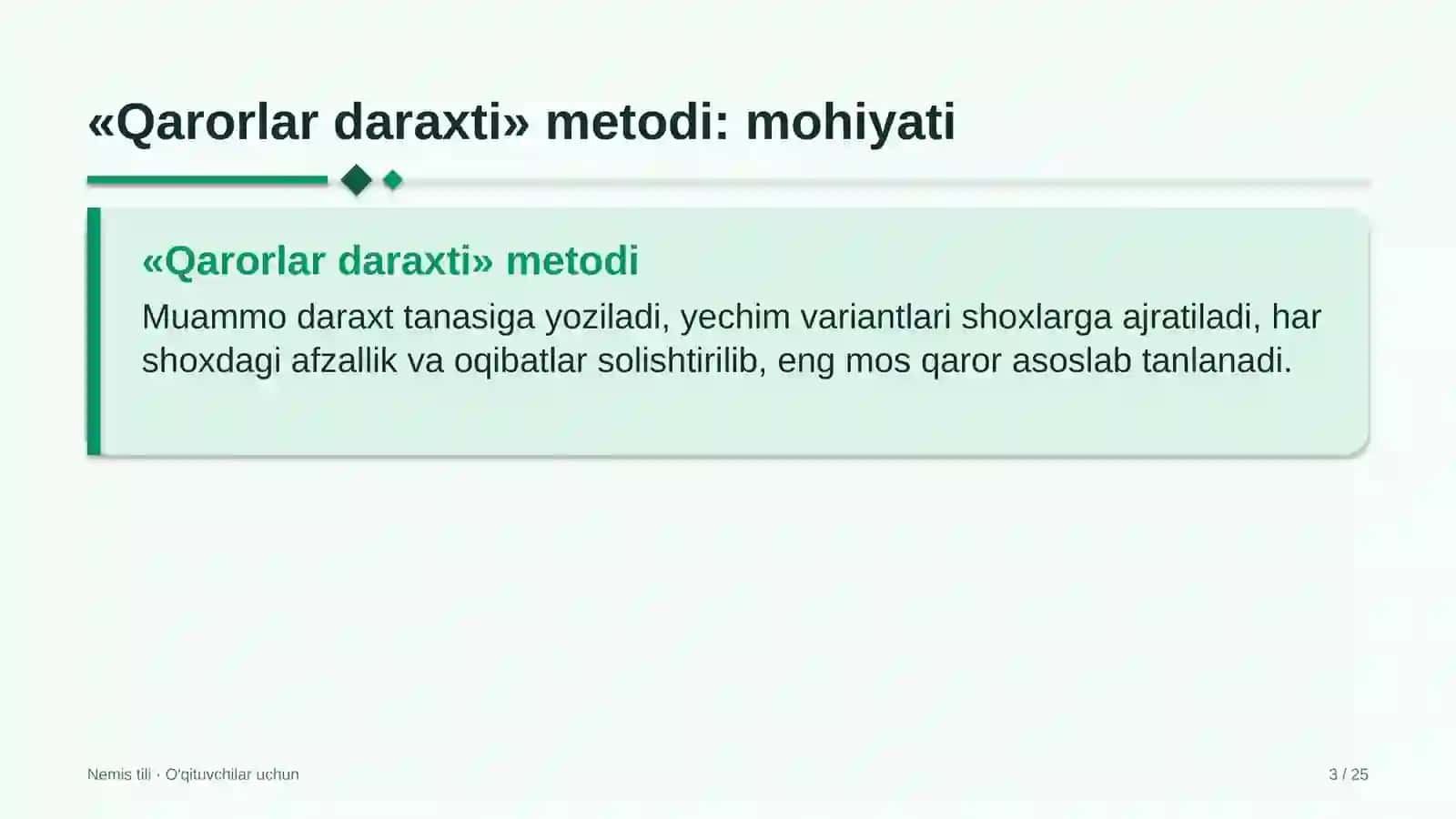 «Qarorlar daraxti» metodi: mohiyati

«Qarorlar daraxti» metodi

Muammo daraxt tanasiga yoziladi, yechim variantlari shoxlarga ajratiladi, har shoxdagi afzallik va oqibatlar solishtirilib, eng mos qaror asoslab tanlanadi.

Nemis tili · O'qituvchilar uchun

3 / 25